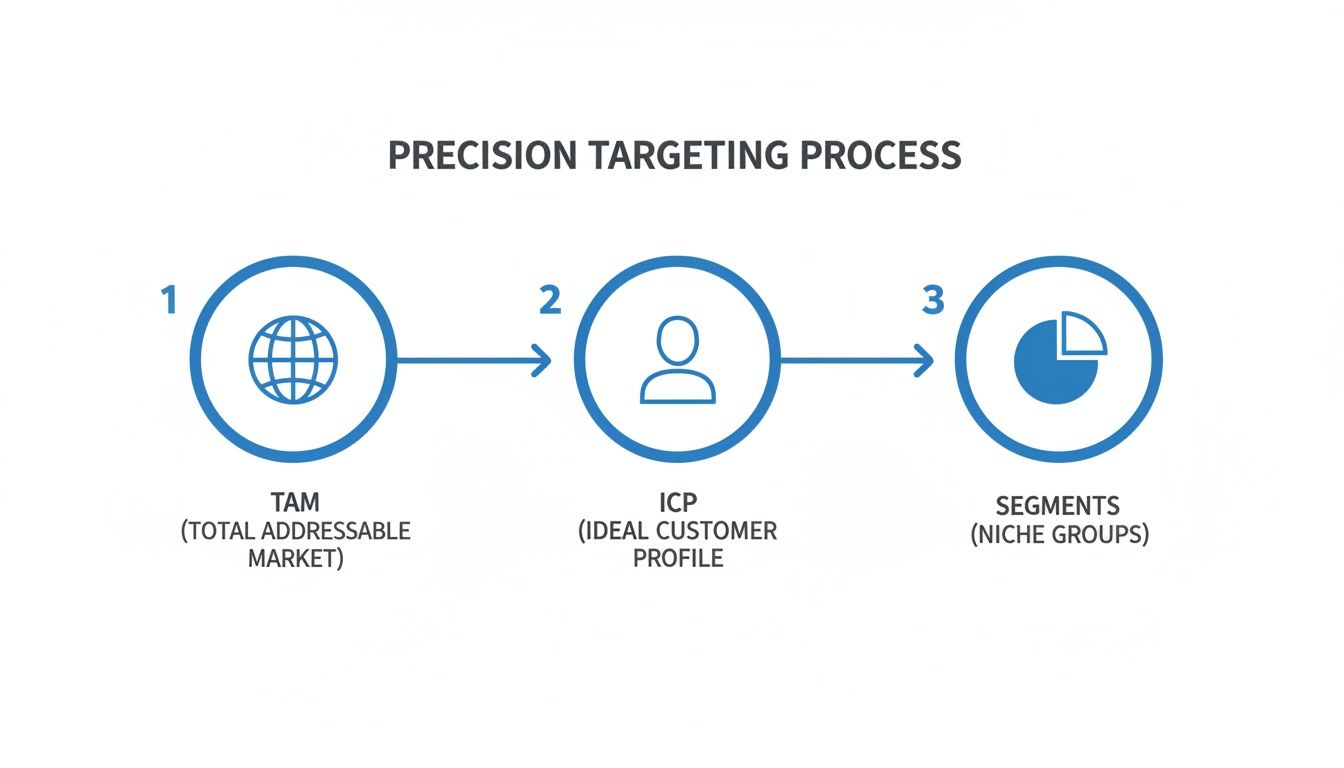 PRECISION TARGETING PROCESS

1

TAM
(TOTAL ADDRESSABLE MARKET)

2

ICP
(IDEAL CUSTOMER PROFILE

3

SEGMENTS
(NICHE GROUPS)